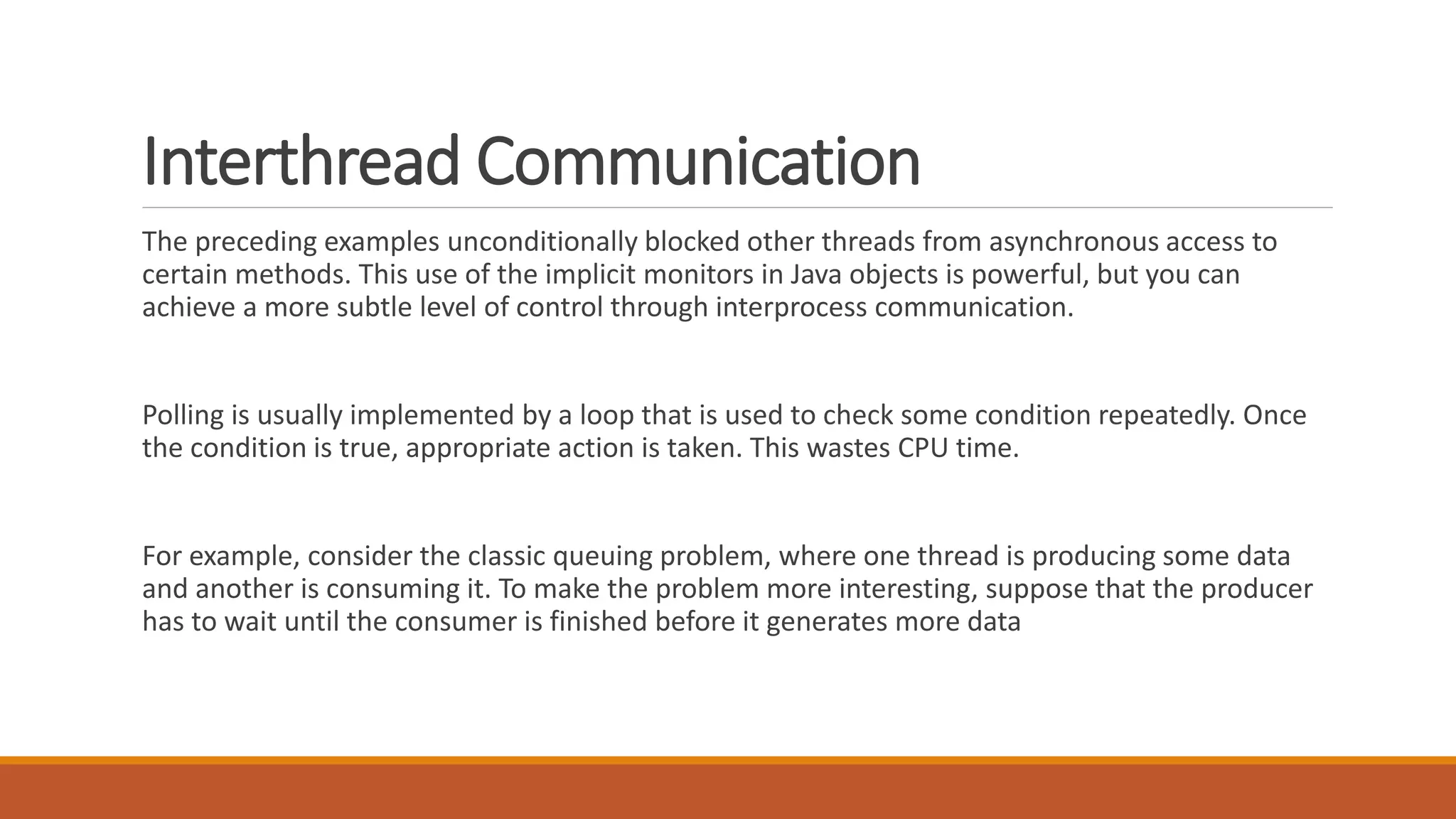 Interthread Communication

The preceding examples unconditionally blocked other threads from asynchronous access to certain methods. This use of the implicit monitors in Java objects is powerful, but you can achieve a more subtle level of control through interprocess communication.

Polling is usually implemented by a loop that is used to check some condition repeatedly. Once the condition is true, appropriate action is taken. This wastes CPU time.

For example, consider the classic queuing problem, where one thread is producing some data and another is consuming it. To make the problem more interesting, suppose that the producer has to wait until the consumer is finished before it generates more data